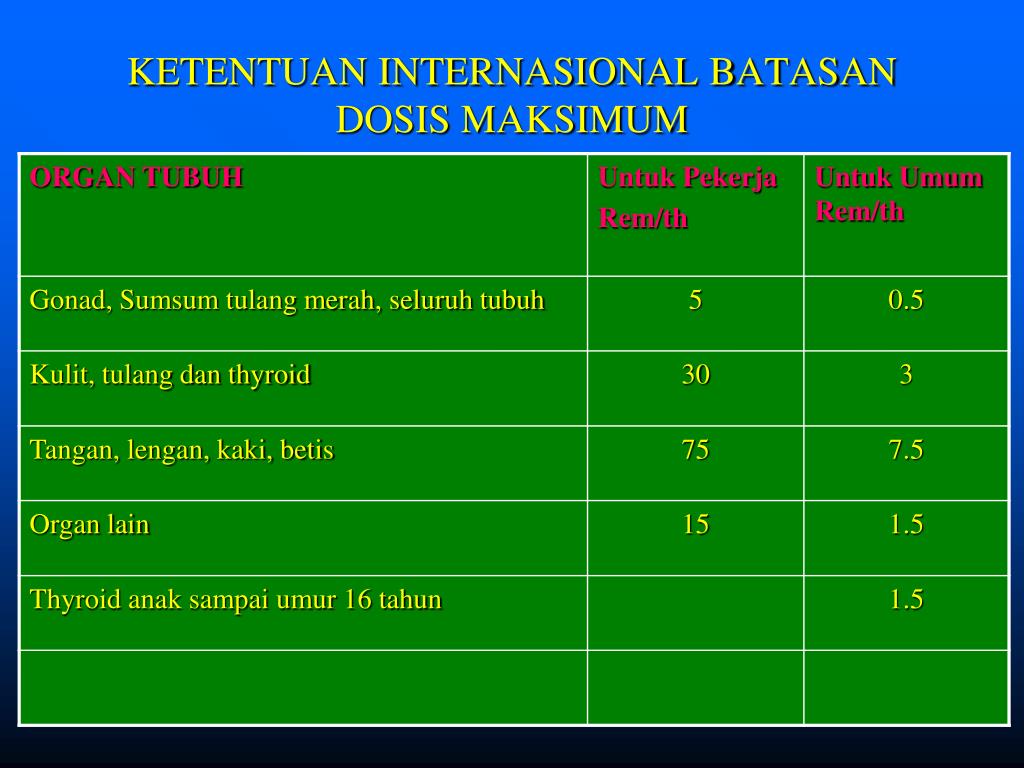 KETENTUAN INTERNASIONAL BATASAN DOSIS MAKSIMUM

| ORGAN TUBUH | Untuk Pekerja Rem/th | Untuk Umum Rem/th |
|---|---|---|
| Gonad, Sumsum tulang merah, seluruh tubuh | 5 | 0.5 |
| Kulit, tulang dan thyroid | 30 | 3 |
| Tangan, lengan, kaki, betis | 75 | 7.5 |
| Organ lain | 15 | 1.5 |
| Thyroid anak sampai umur 16 tahun | | 1.5 |
| | | |